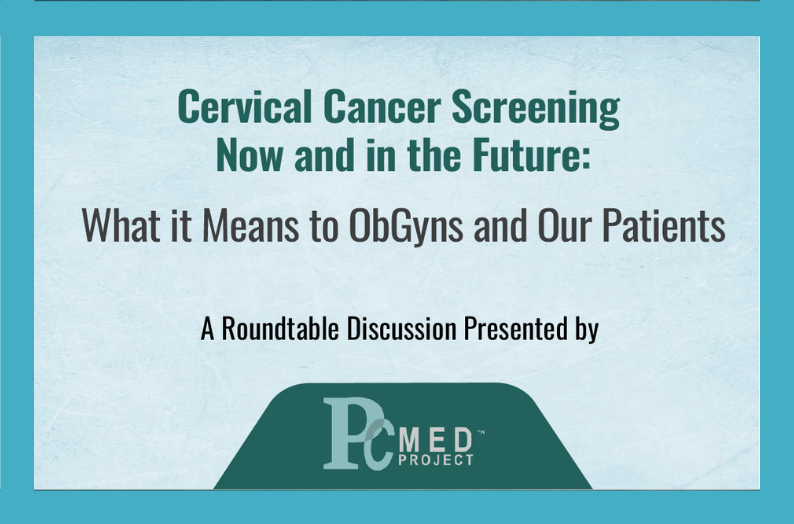 Cervical Cancer Screening Now and in the Future:

What it Means to ObGyns and Our Patients

A Roundtable Discussion Presented by

PC MED™ PROJECT